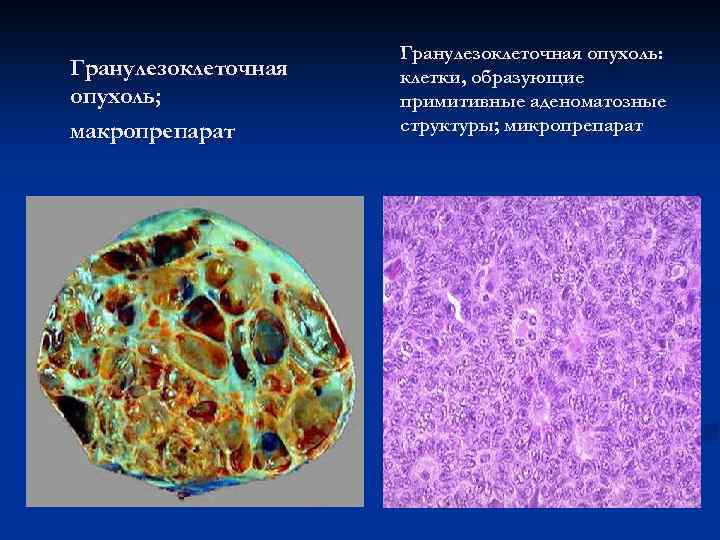 Гранулезоклеточная опухоль;

макропрепарат

Гранулезоклеточная опухоль: клетки, образующие примитивные аденоматозные структуры; микропрепарат